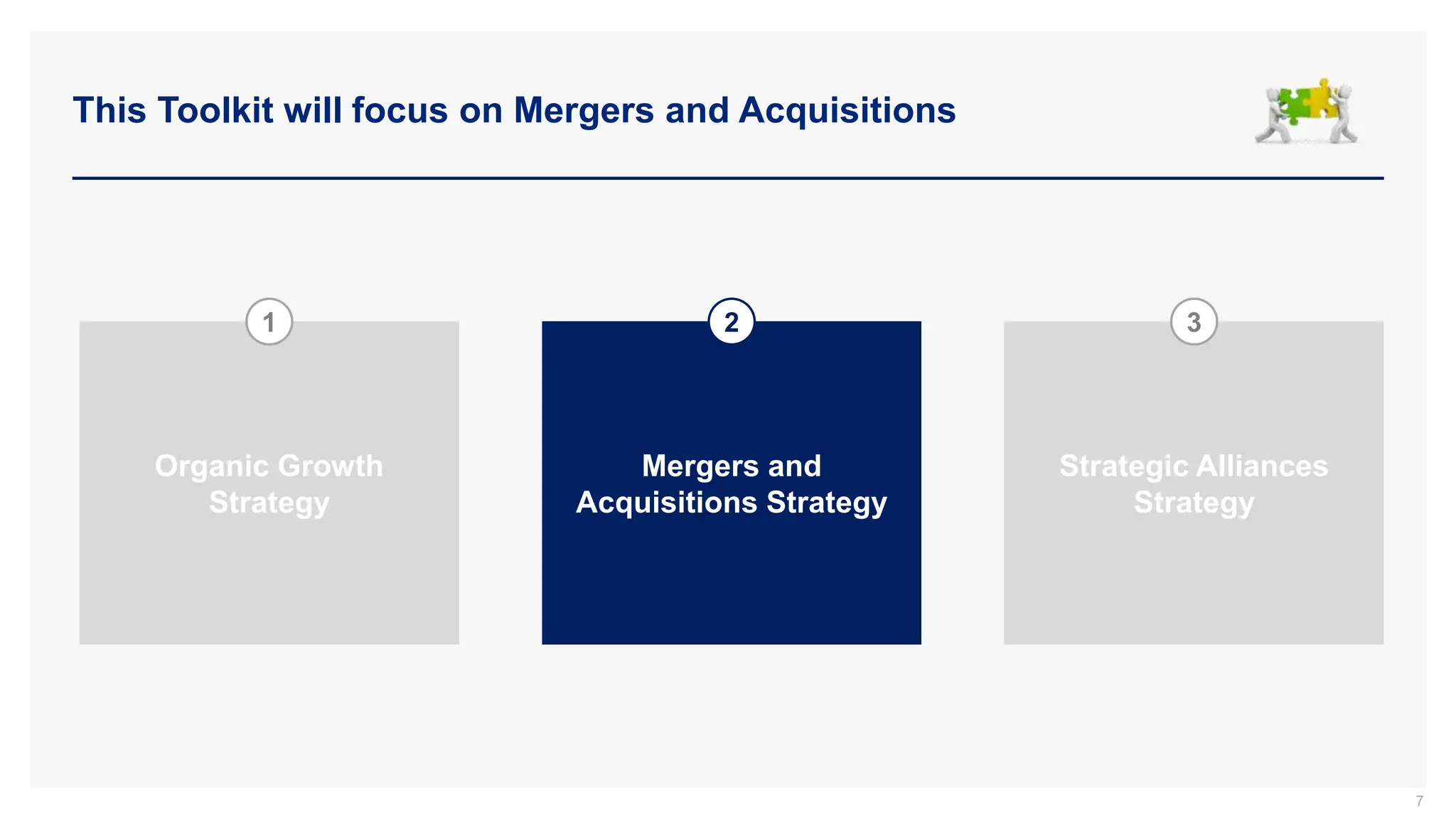 This Toolkit will focus on Mergers and Acquisitions

1

Organic Growth Strategy

2

Mergers and Acquisitions Strategy

3

Strategic Alliances Strategy

7